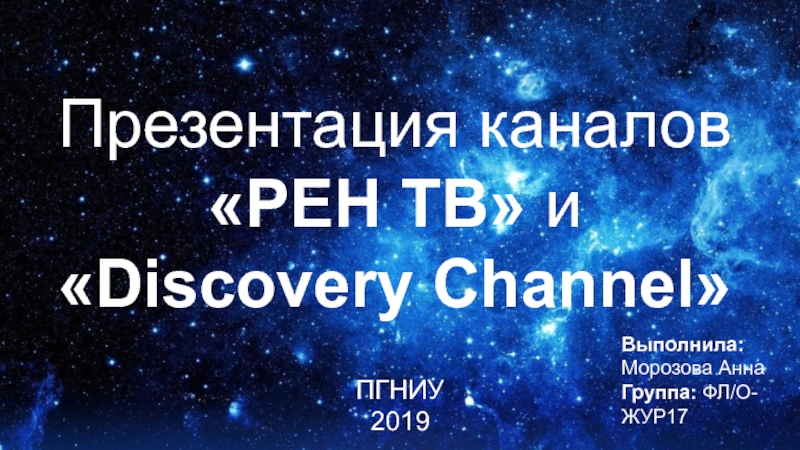 Презентация каналов «РЕН ТВ» и «Discovery Channel»

Выполнила:
Морозова Анна
Группа: ФЛ/О-ЖУР17

ПГНИУ
2019